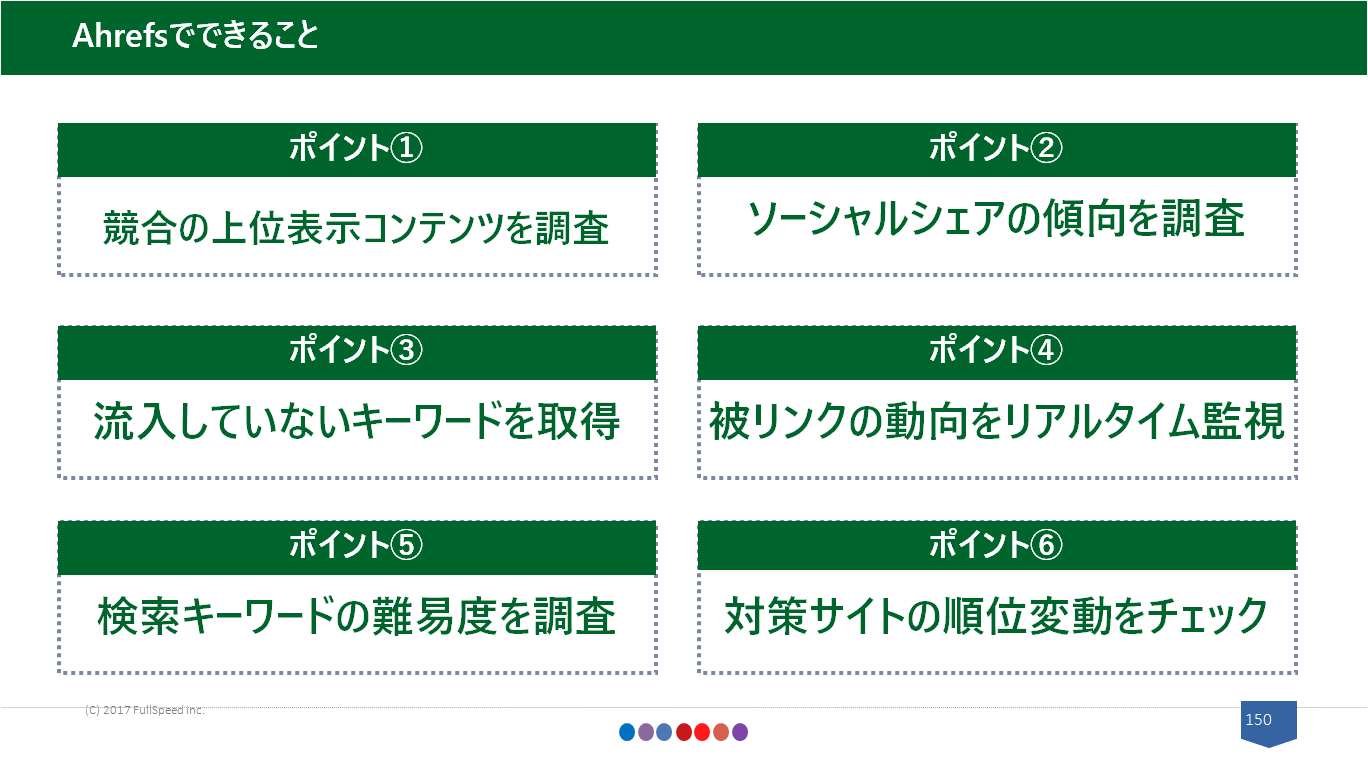 Ahrefsでできること

ポイント①
競合の上位表示コンテンツを調査

ポイント②
ソーシャルシェアの傾向を調査

ポイント③
流入していないキーワードを取得

ポイント④
被リンクの動向をリアルタイム監視

ポイント⑤
検索キーワードの難易度を調査

ポイント⑥
対策サイトの順位変動をチェック

(C) 2017 FullSpeed Inc.

150